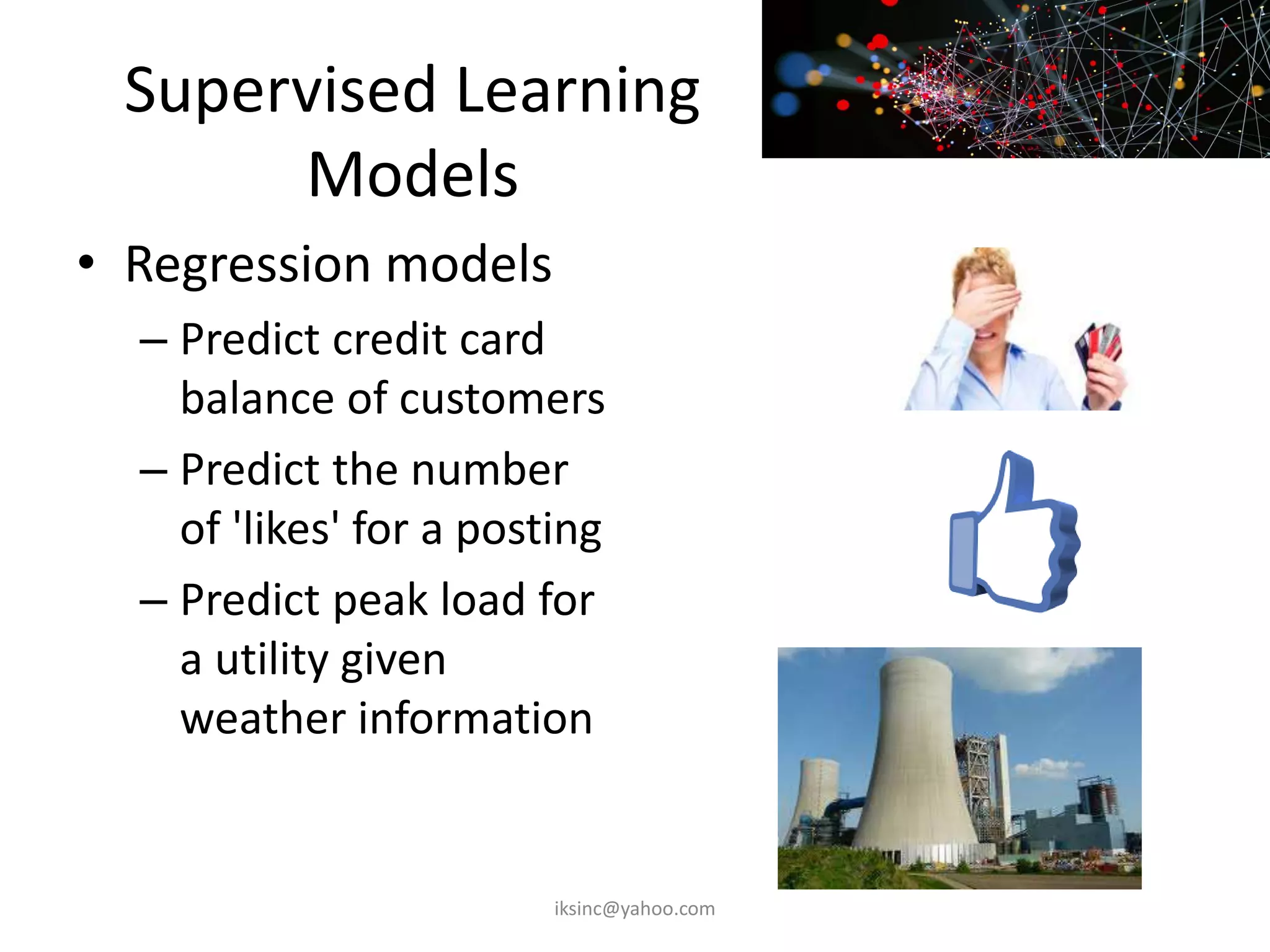 Supervised Learning Models

• Regression models
– Predict credit card balance of customers
– Predict the number of 'likes' for a posting
– Predict peak load for a utility given weather information

iksinc@yahoo.com